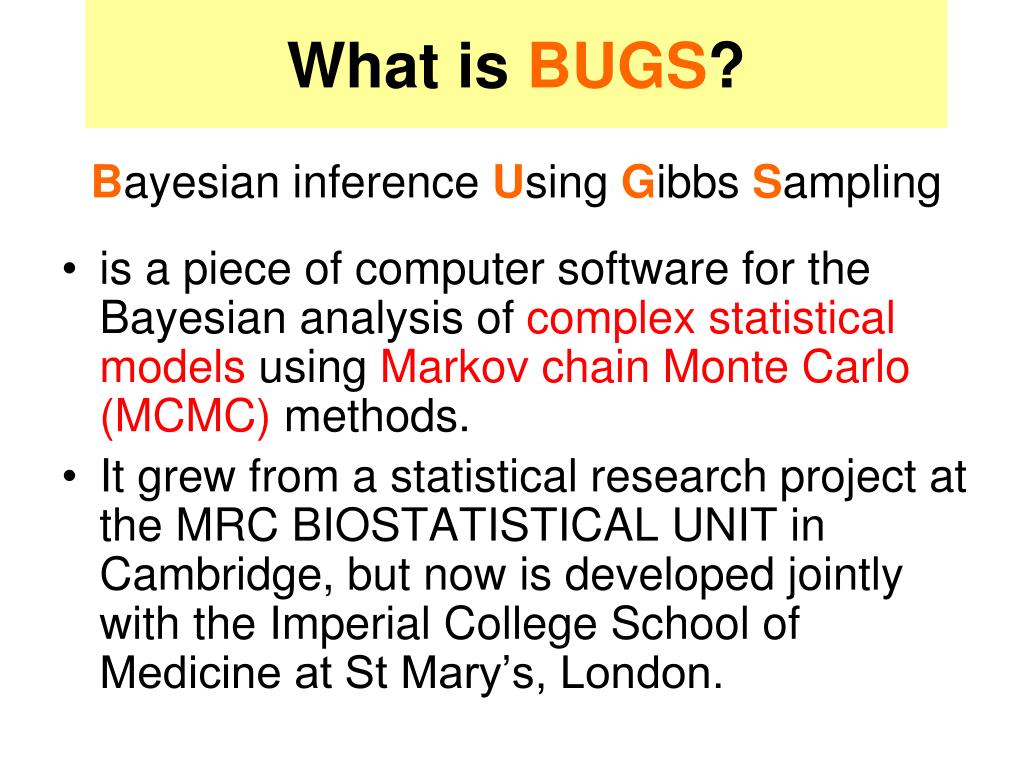 What is BUGS?

Bayesian inference Using Gibbs Sampling

• is a piece of computer software for the Bayesian analysis of complex statistical models using Markov chain Monte Carlo (MCMC) methods.
• It grew from a statistical research project at the MRC BIOSTATISTICAL UNIT in Cambridge, but now is developed jointly with the Imperial College School of Medicine at St Mary's, London.